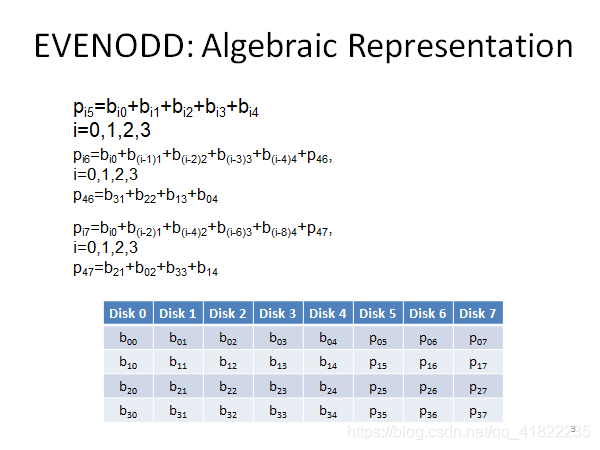 EVENODD: Algebraic Representation

$p_{i5}=b_{i0}+b_{i1}+b_{i2}+b_{i3}+b_{i4}$
i=0,1,2,3

$p_{i6}=b_{i0}+b_{(i-1)1}+b_{(i-2)2}+b_{(i-3)3}+b_{(i-4)4}+p_{46}$,
i=0,1,2,3
$p_{46}=b_{31}+b_{22}+b_{13}+b_{04}$

$p_{i7}=b_{i0}+b_{(i-2)1}+b_{(i-4)2}+b_{(i-6)3}+b_{(i-8)4}+p_{47}$,
i=0,1,2,3
$p_{47}=b_{21}+b_{02}+b_{33}+b_{14}$

| Disk 0 | Disk 1 | Disk 2 | Disk 3 | Disk 4 | Disk 5 | Disk 6 | Disk 7 |
|---|---|---|---|---|---|---|---|
| $b_{00}$ | $b_{01}$ | $b_{02}$ | $b_{03}$ | $b_{04}$ | $p_{05}$ | $p_{06}$ | $p_{07}$ |
| $b_{10}$ | $b_{11}$ | $b_{12}$ | $b_{13}$ | $b_{14}$ | $p_{15}$ | $p_{16}$ | $p_{17}$ |
| $b_{20}$ | $b_{21}$ | $b_{22}$ | $b_{23}$ | $b_{24}$ | $p_{25}$ | $p_{26}$ | $p_{27}$ |
| $b_{30}$ | $b_{31}$ | $b_{32}$ | $b_{33}$ | $b_{34}$ | $p_{35}$ | $p_{36}$ | $p_{37}$ |

3
https://blog.csdn.net/qq_41822235